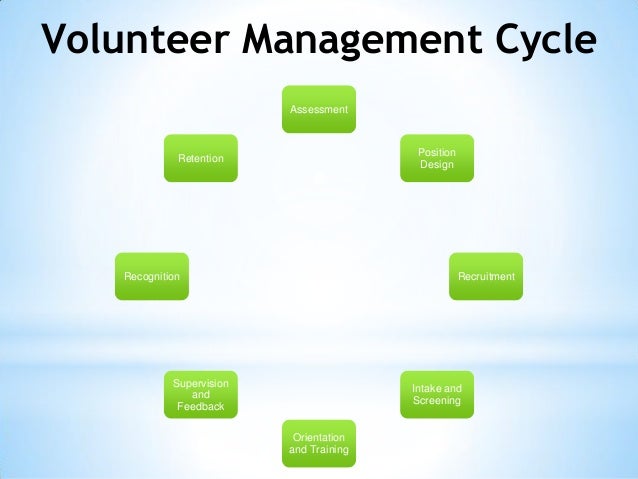 Volunteer Management Cycle

Assessment

Position Design

Recruitment

Intake and Screening

Orientation and Training

Supervision and Feedback

Recognition

Retention